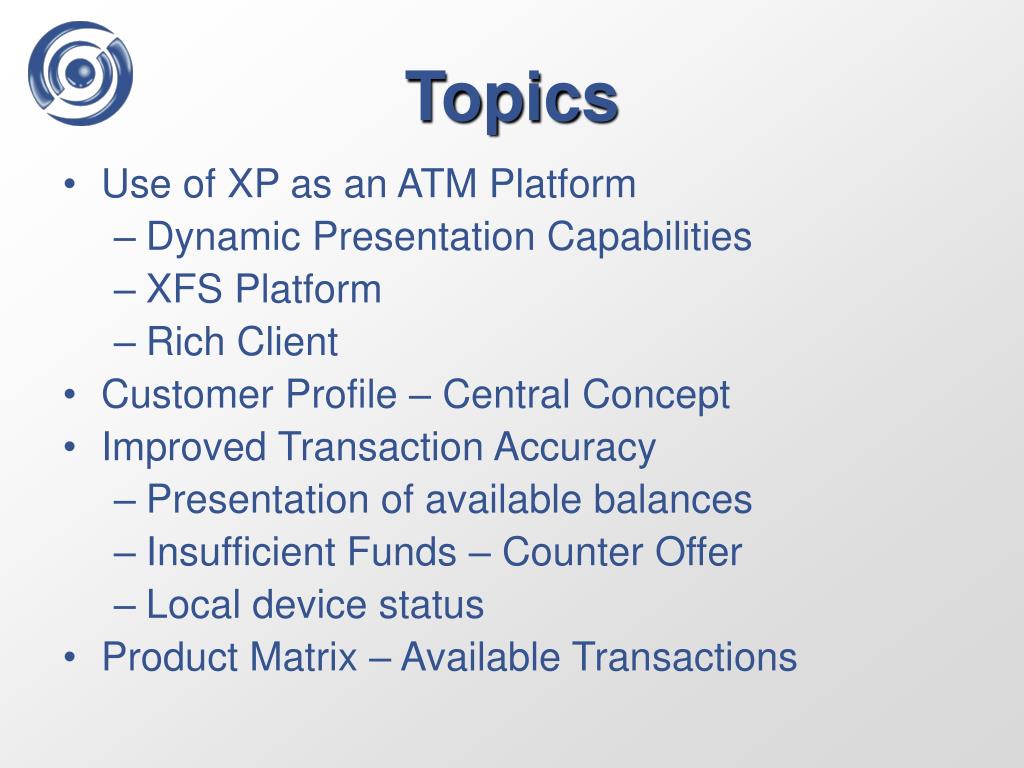 Topics

• Use of XP as an ATM Platform
– Dynamic Presentation Capabilities
– XFS Platform
– Rich Client
• Customer Profile – Central Concept
• Improved Transaction Accuracy
– Presentation of available balances
– Insufficient Funds – Counter Offer
– Local device status
• Product Matrix – Available Transactions